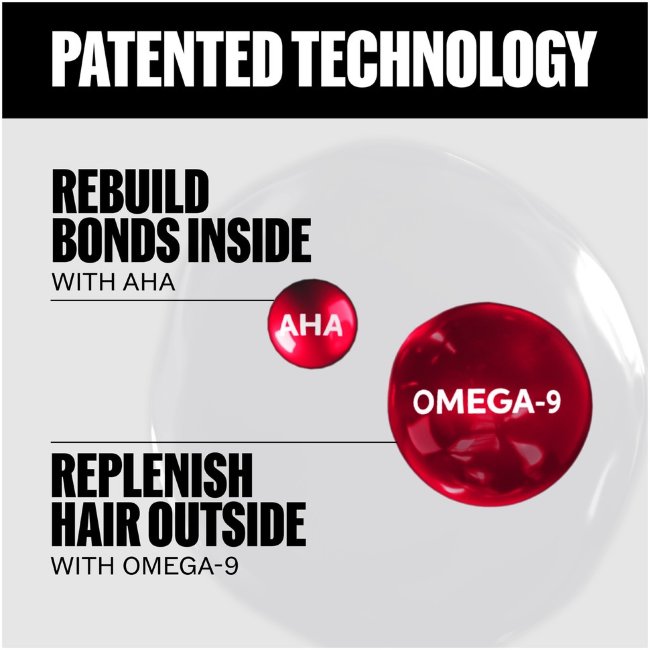 PATENTED TECHNOLOGY

REBUILD BONDS INSIDE
WITH AHA

AHA

OMEGA-9

REPLENISH HAIR OUTSIDE
WITH OMEGA-9